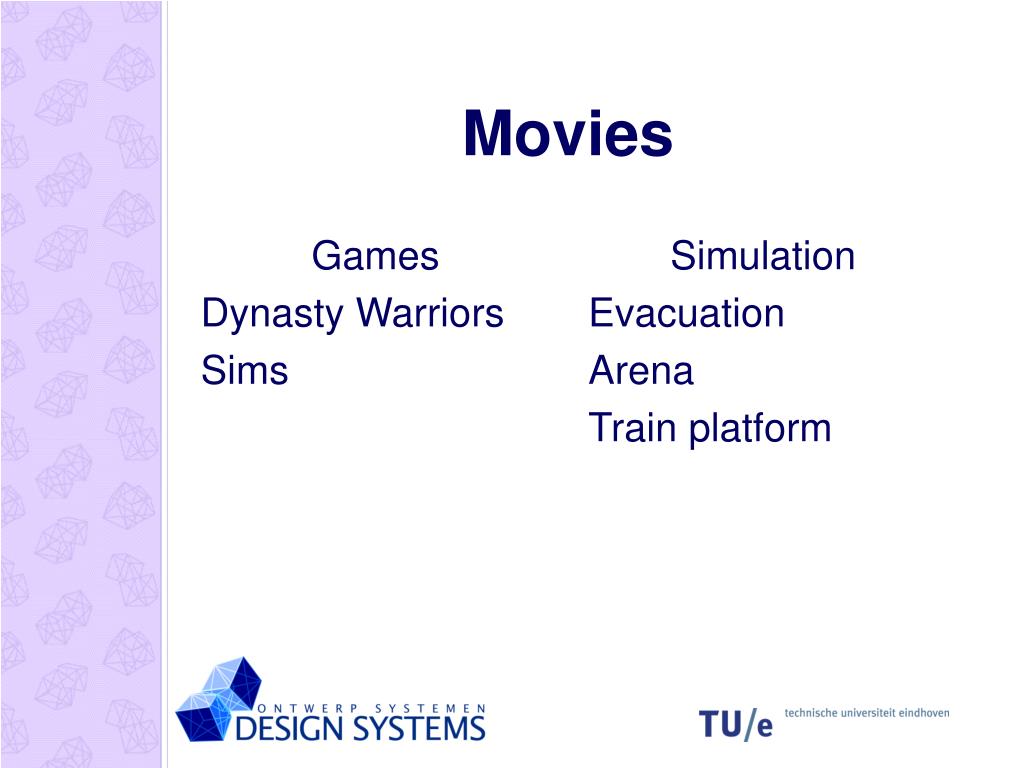 Movies

Games
Dynasty Warriors
Sims

Simulation
Evacuation
Arena
Train platform

ONTWERP SYSTEMEN
DESIGN SYSTEMS

TU/e technische universiteit eindhoven